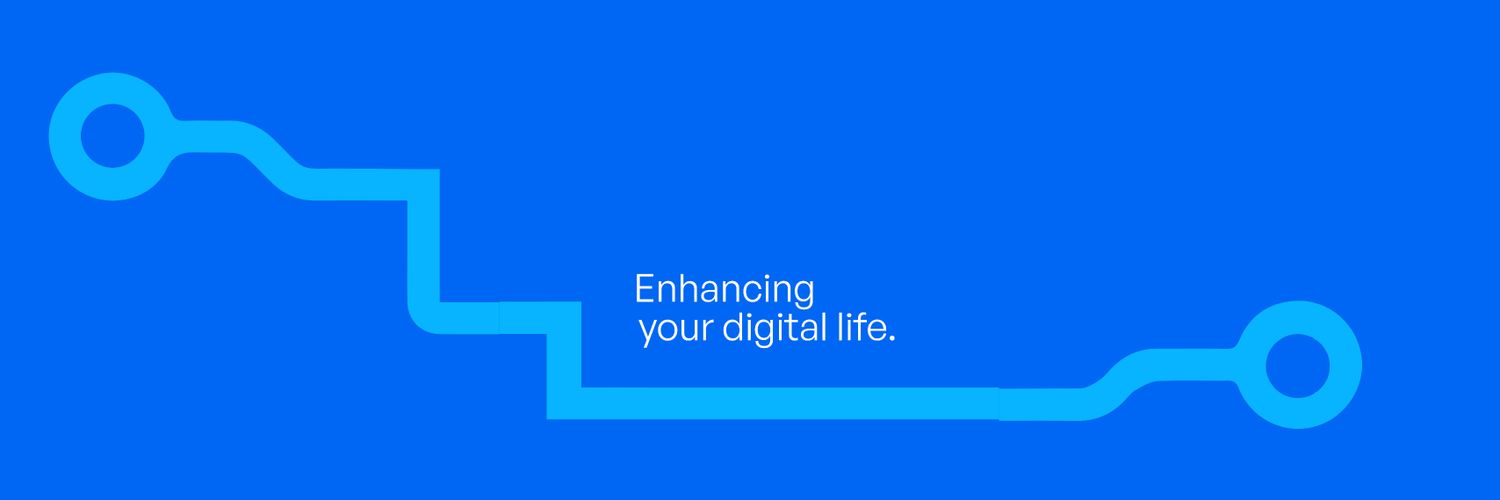 Enhancing
your digital life.